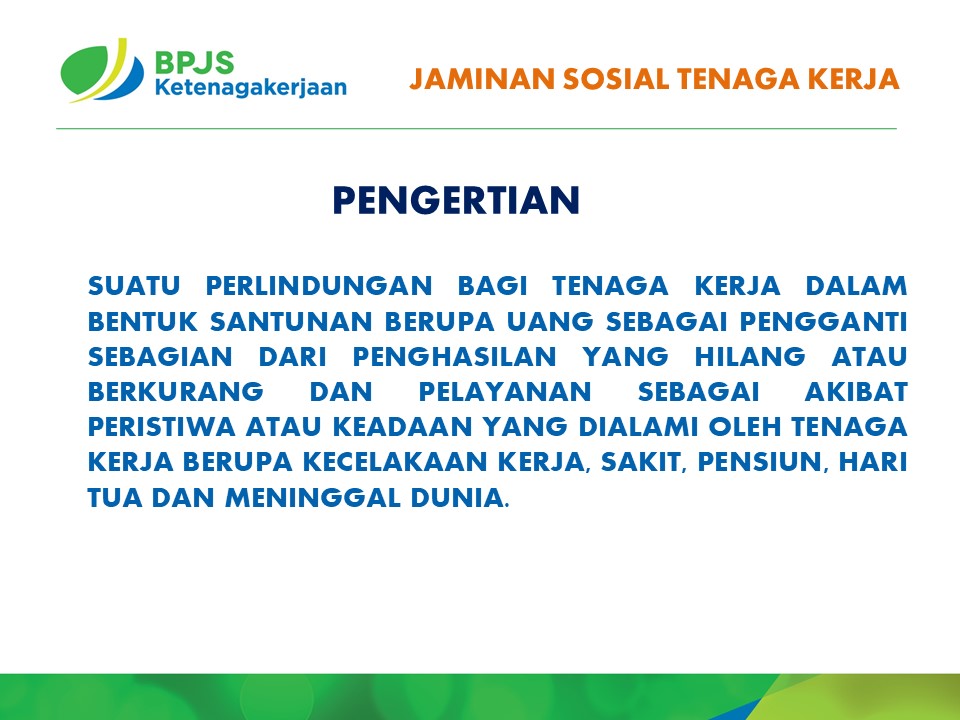 BPJS
Ketenagakerjaan

JAMINAN SOSIAL TENAGA KERJA

PENGERTIAN

SUATU PERLINDUNGAN BAGI TENAGA KERJA DALAM BENTUK SANTUNAN BERUPA UANG SEBAGAI PENGGANTI SEBAGIAN DARI PENGHASILAN YANG HILANG ATAU BERKURANG DAN PELAYANAN SEBAGAI AKIBAT PERISTIWA ATAU KEADAAN YANG DIALAMI OLEH TENAGA KERJA BERUPA KECELAKAAN KERJA, SAKIT, PENSIUN, HARI TUA DAN MENINGGAL DUNIA.